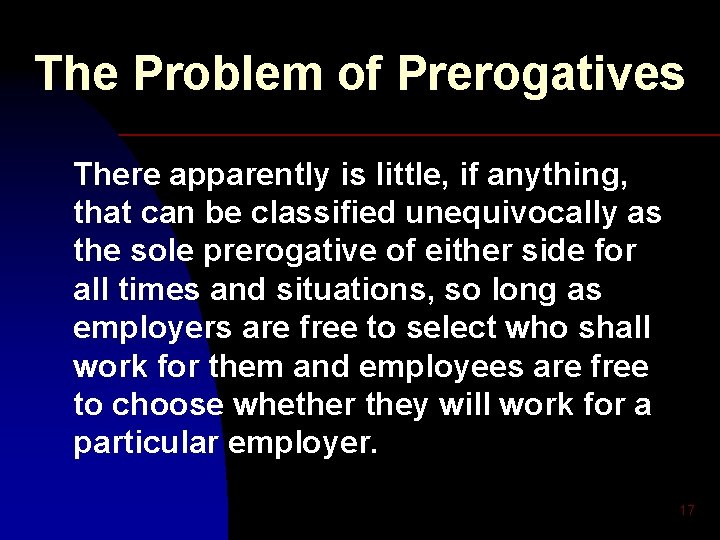 The Problem of Prerogatives

There apparently is little, if anything, that can be classified unequivocally as the sole prerogative of either side for all times and situations, so long as employers are free to select who shall work for them and employees are free to choose whether they will work for a particular employer.

17